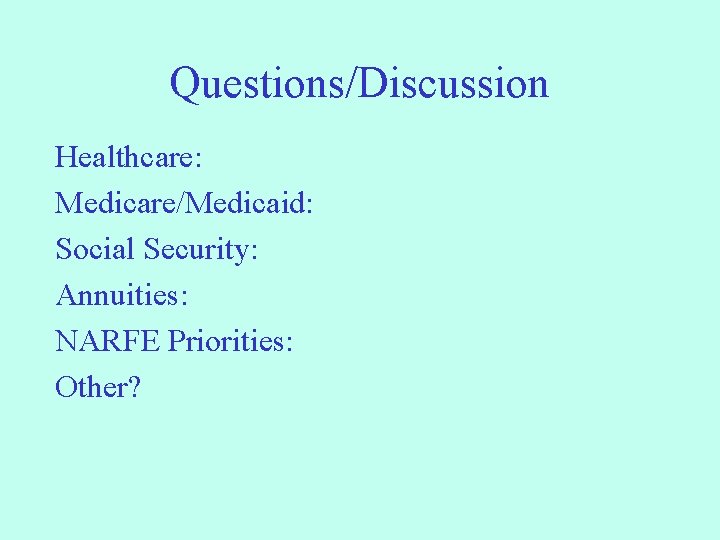 Questions/Discussion

Healthcare:

Medicare/Medicaid:

Social Security:

Annuities:

NARFE Priorities:

Other?